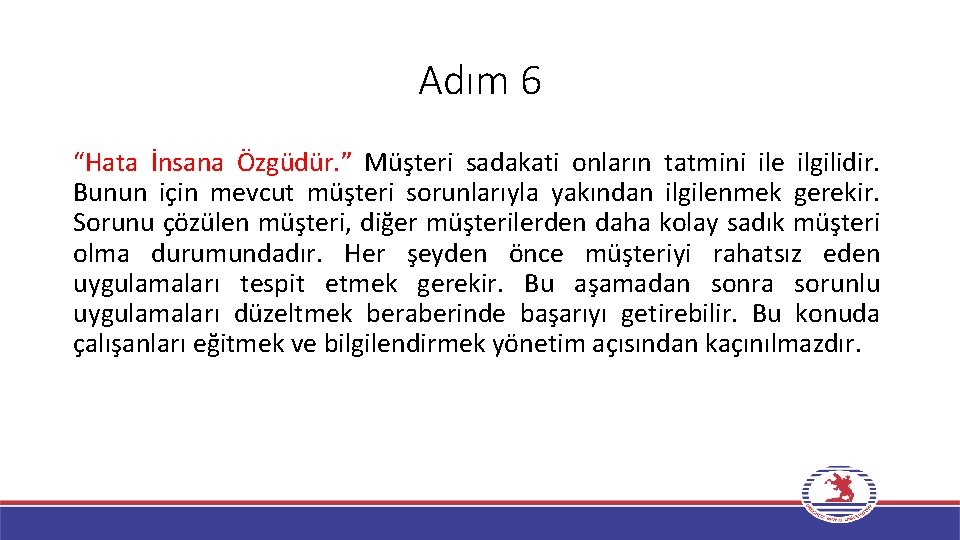 Adım 6

“Hata İnsana Özgüdür.” Müşteri sadakati onların tatmini ile ilgilidir. Bunun için mevcut müşteri sorunlarıyla yakından ilgilenmek gerekir. Sorunu çözülen müşteri, diğer müşterilerden daha kolay sadık müşteri olma durumundadır. Her şeyden önce müşteriyi rahatsız eden uygulamaları tespit etmek gerekir. Bu aşamadan sonra sorunlu uygulamaları düzeltmek beraberinde başarıyı getirebilir. Bu konuda çalışanları eğitmek ve bilgilendirmek yönetim açısından kaçınılmazdır.